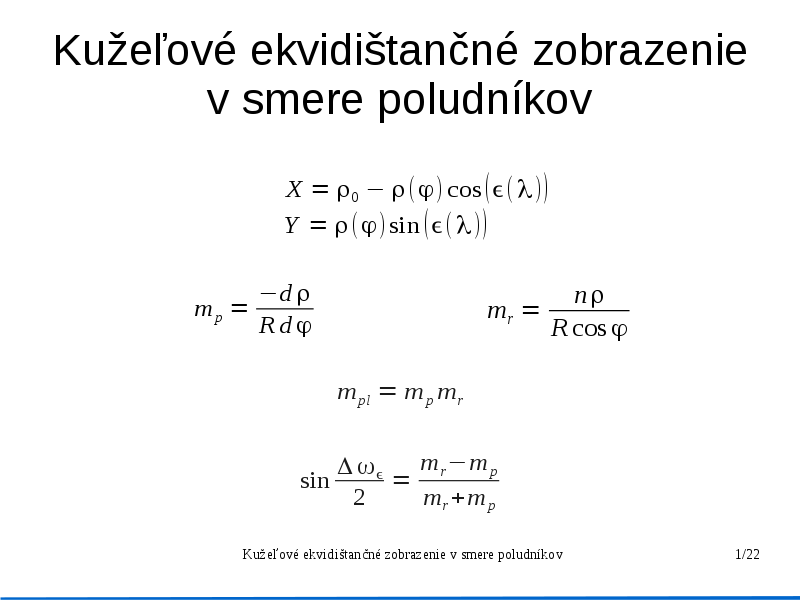 Kužeľové ekvidištančné zobrazenie v smere poludníkov

$X = \rho_0 - \rho(\varphi)\cos(\epsilon(\lambda))$
$Y = \rho(\varphi)\sin(\epsilon(\lambda))$

$m_p = \frac{-d\rho}{R\,d\varphi}$

$m_r = \frac{n\rho}{R\cos\varphi}$

$m_{pl} = m_p m_r$

$\sin\frac{\Delta\omega_\epsilon}{2} = \frac{m_r - m_p}{m_r + m_p}$

Kužeľové ekvidištančné zobrazenie v smere poludníkov

1/22